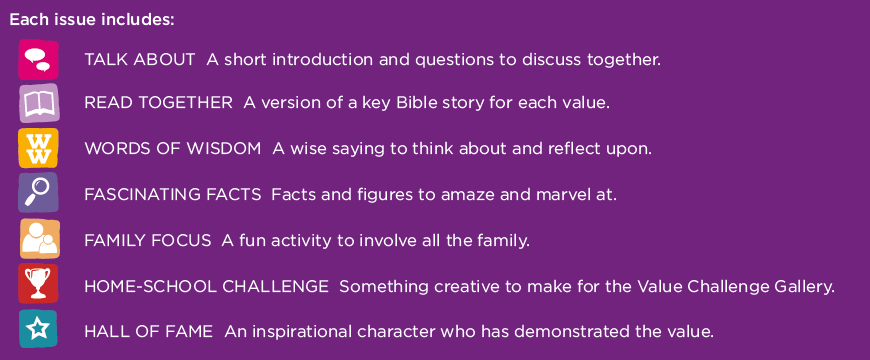 Each issue includes:

TALK ABOUT A short introduction and questions to discuss together.

READ TOGETHER A version of a key Bible story for each value.

WW

WORDS OF WISDOM A wise saying to think about and reflect upon.

FASCINATING FACTS Facts and figures to amaze and marvel at.

FAMILY FOCUS A fun activity to involve all the family.

HOME-SCHOOL CHALLENGE Something creative to make for the Value Challenge Gallery.

HALL OF FAME An inspirational character who has demonstrated the value.